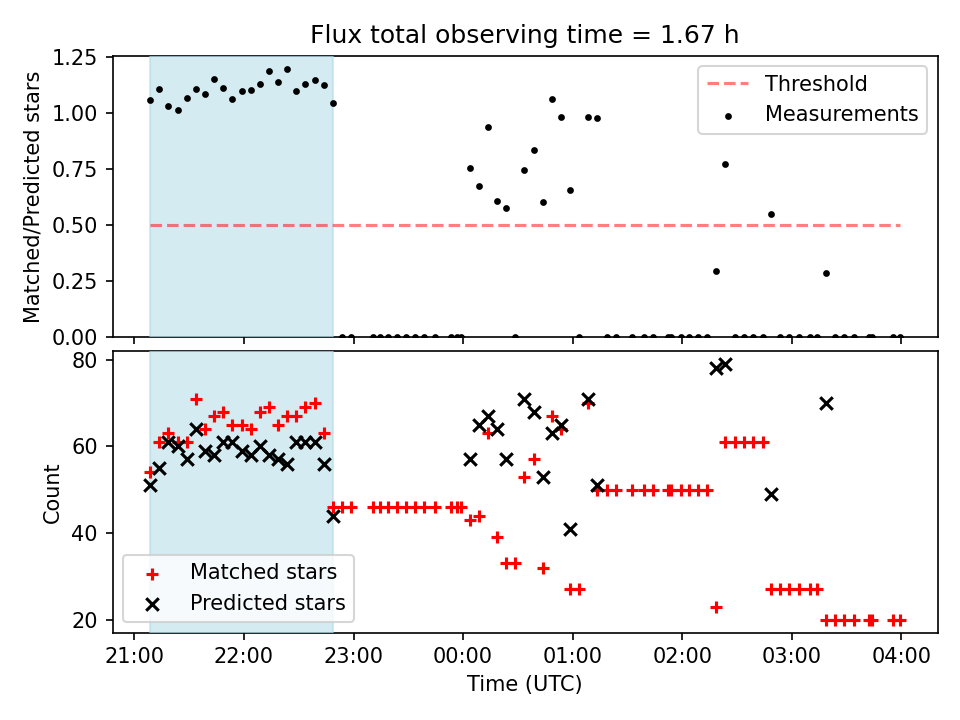 Flux total observing time = 1.67 h

Matched/Predicted stars

1.25
1.00
0.75
0.50
0.25
0.00

Threshold
Measurements

Count

80
60
40
20

Matched stars
Predicted stars

21:00 22:00 23:00 00:00 01:00 02:00 03:00 04:00

Time (UTC)